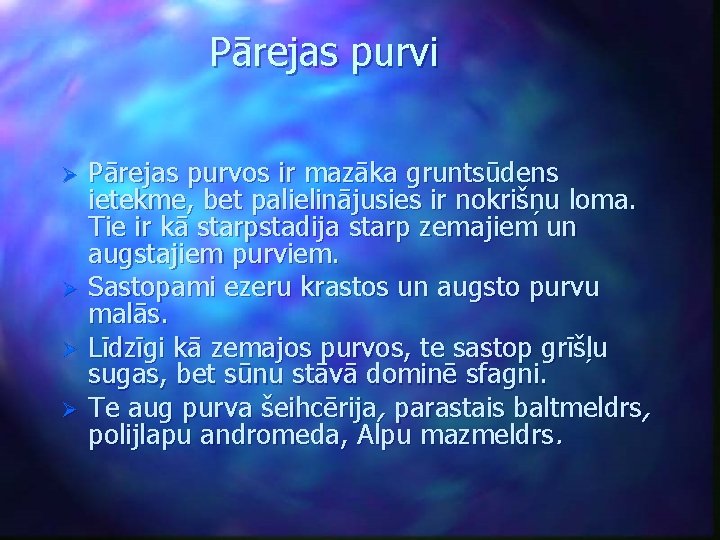 Pārejas purvi

➢ Pārejas purvos ir mazāka gruntsūdens ietekme, bet palielinājusies ir nokrišņu loma. Tie ir kā starpstadija starp zemajiem un augstajiem purviem.
➢ Sastopami ezeru krastos un augsto purvu malās.
➢ Līdzīgi kā zemajos purvos, te sastop grīšļu sugas, bet sūnu stāvā dominē sfagni.
➢ Te aug purva šeihcērija, parastais baltmeldrs, polijlapu andromeda, Alpu mazmeldrs.